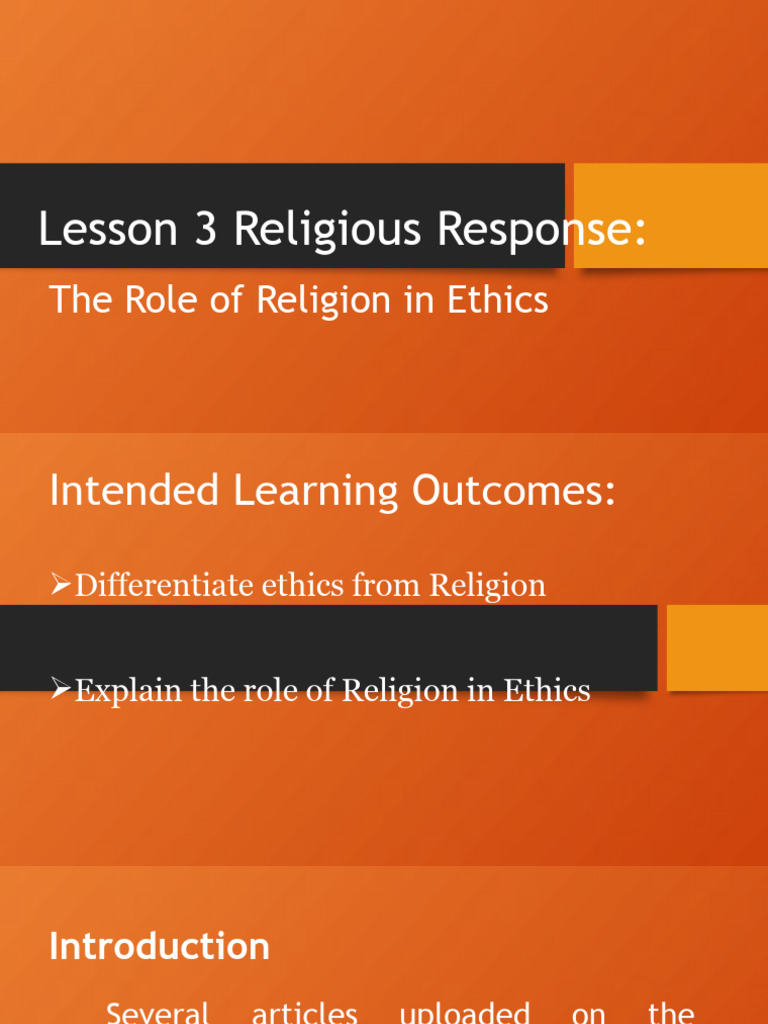 Lesson 3 Religious Response:

The Role of Religion in Ethics

Intended Learning Outcomes:

➢Differentiate ethics from Religion

➢Explain the role of Religion in Ethics

Introduction

Several articles uploaded on the